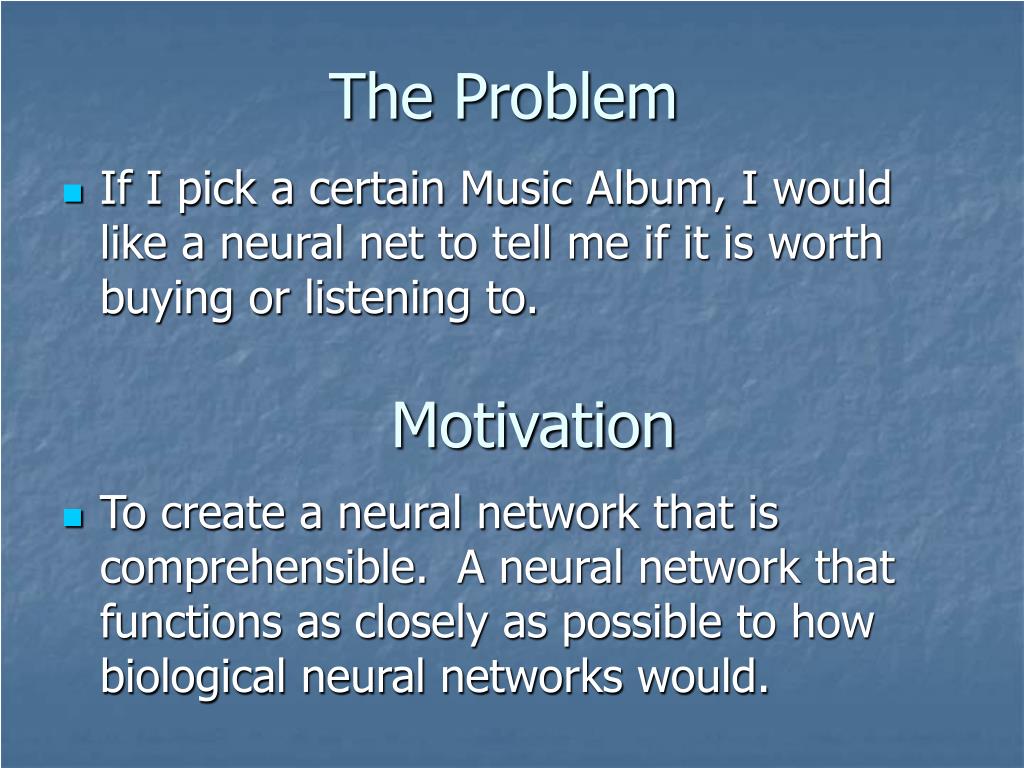 The Problem

If I pick a certain Music Album, I would like a neural net to tell me if it is worth buying or listening to.

Motivation

To create a neural network that is comprehensible. A neural network that functions as closely as possible to how biological neural networks would.